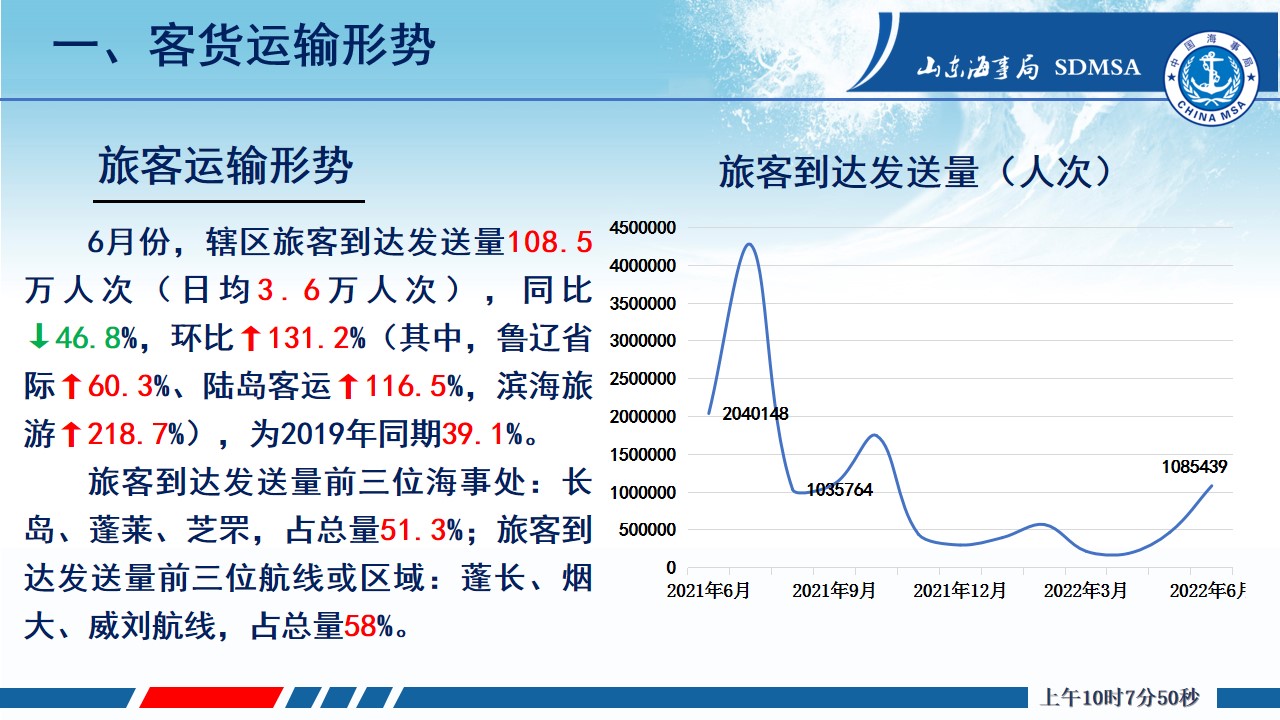 一、客货运输形势

山东海事局 SDMSA

中国海事局 CHINA MSA

旅客运输形势

6月份，辖区旅客到达发送量108.5万人次（日均3.6万人次），同比↓46.8%，环比↑131.2%（其中，鲁辽省际↑60.3%、陆岛客运↑116.5%，滨海旅游↑218.7%），为2019年同期39.1%。

旅客到达发送量前三位海事处：长岛、蓬莱、芝罘，占总量51.3%；旅客到达发送量前三位航线或区域：蓬长、烟大、威刘航线，占总量58%。

旅客到达发送量（人次）

4500000
4000000
3500000
3000000
2500000
2000000
1500000
1000000
500000
0

2040148
1035764
1085439

2021年6月
2021年9月
2021年12月
2022年3月
2022年6月

上午10时7分50秒